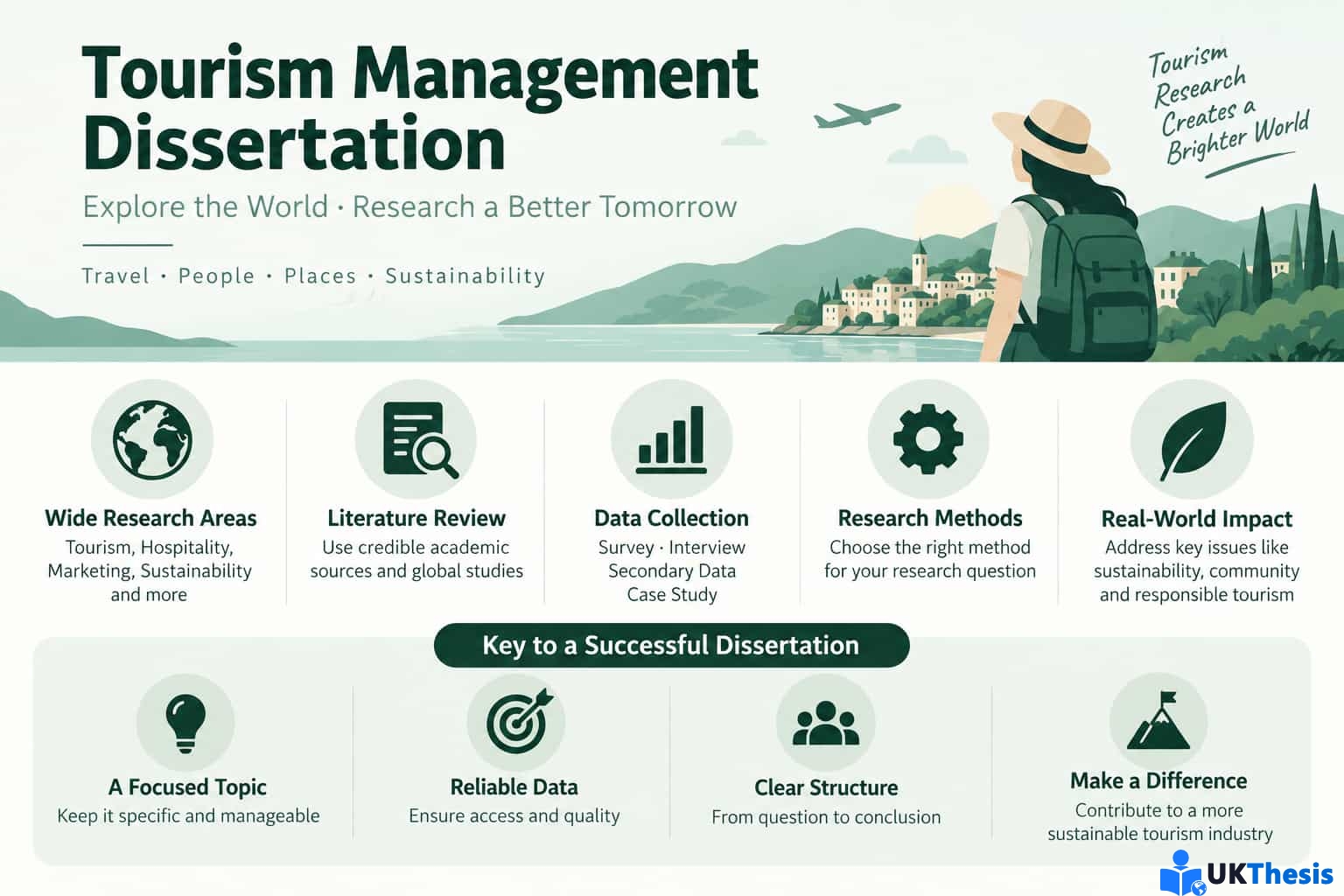 Tourism Management Dissertation

Explore the World · Research a Better Tomorrow

Travel · People · Places · Sustainability

Tourism Research Creates a Brighter World

Wide Research Areas
Tourism, Hospitality, Marketing, Sustainability and more

Literature Review
Use credible academic sources and global studies

Data Collection
Survey · Interview
Secondary Data
Case Study

Research Methods
Choose the right method for your research question

Real-World Impact
Address key issues like sustainability, community and responsible tourism

Key to a Successful Dissertation

A Focused Topic
Keep it specific and manageable

Reliable Data
Ensure access and quality

Clear Structure
From question to conclusion

Make a Difference
Contribute to a more sustainable tourism industry

UKThesis